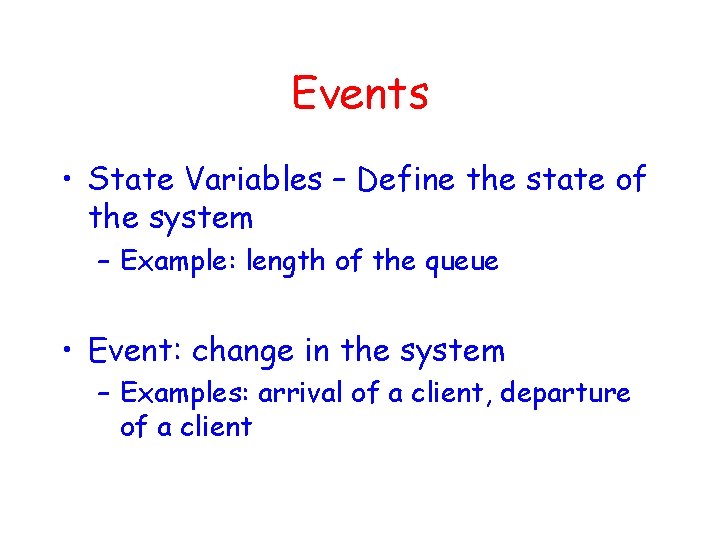 Events

• State Variables – Define the state of the system
 – Example: length of the queue

• Event: change in the system
 – Examples: arrival of a client, departure of a client